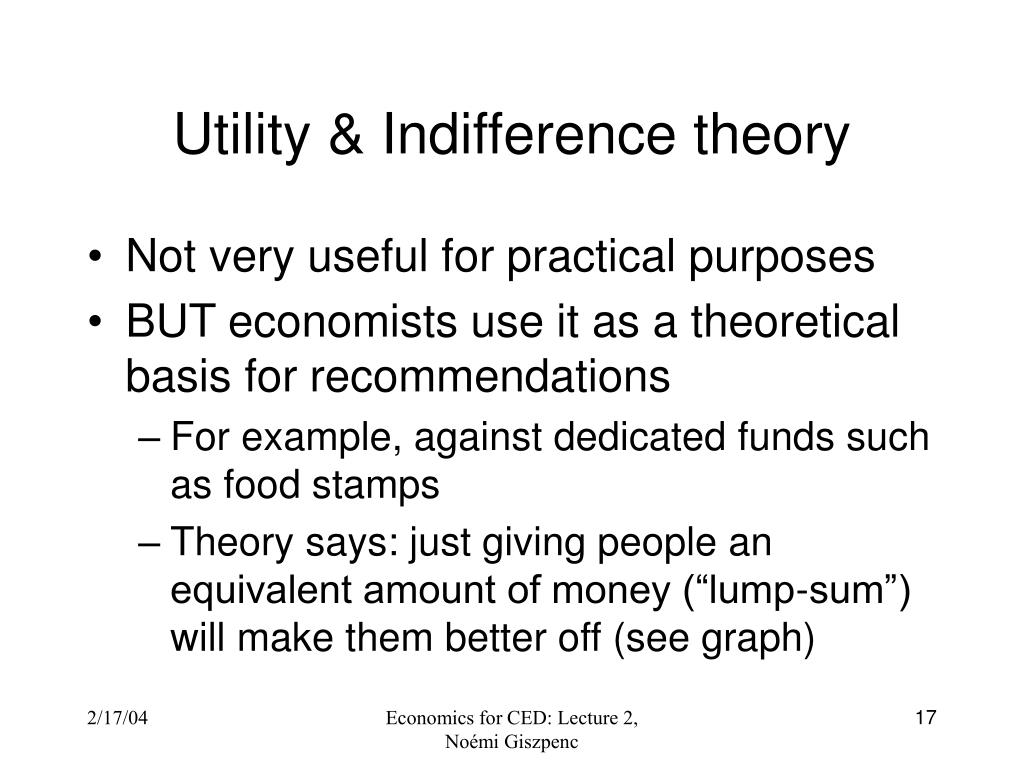 Utility & Indifference theory

• Not very useful for practical purposes
• BUT economists use it as a theoretical basis for recommendations
– For example, against dedicated funds such as food stamps
– Theory says: just giving people an equivalent amount of money (“lump-sum”) will make them better off (see graph)

2/17/04

Economics for CED: Lecture 2, Noémi Giszpenc

17